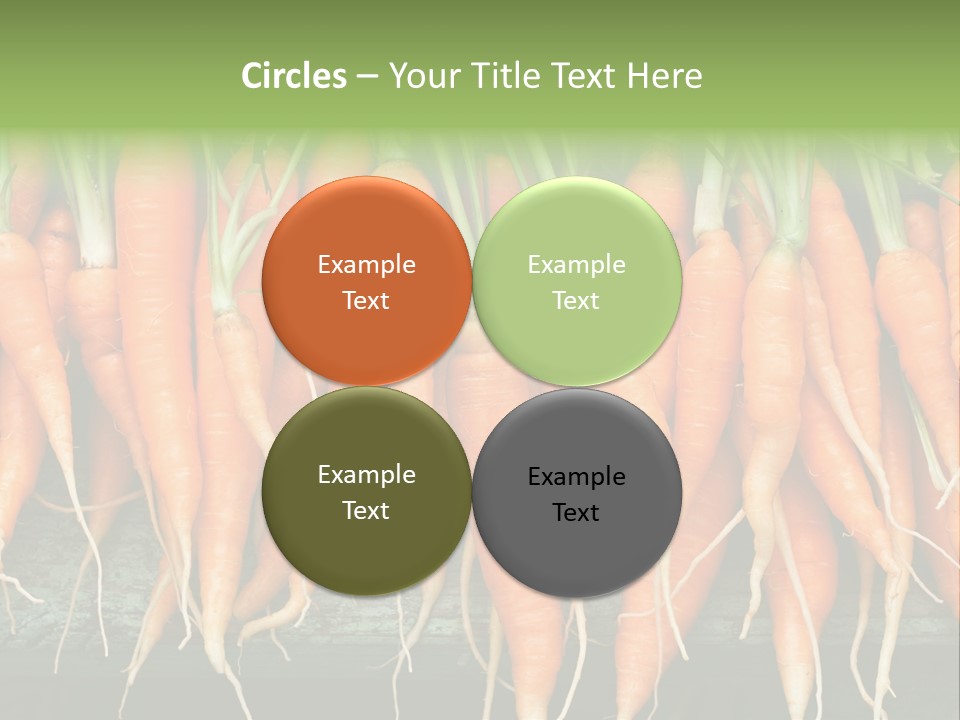 Circles – Your Title Text Here

Example Text

Example Text

Example Text

Example Text